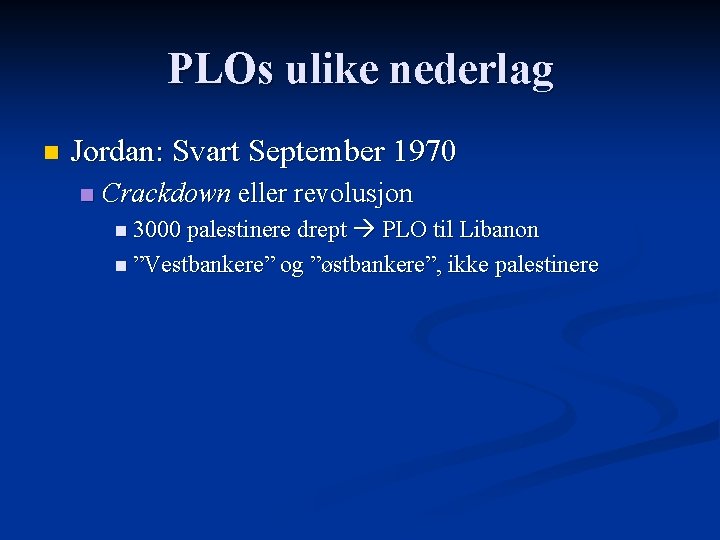 PLOs ulike nederlag

Jordan: Svart September 1970

Crackdown eller revolusjon

3000 palestinere drept → PLO til Libanon

”Vestbankere” og ”østbankere”, ikke palestinere